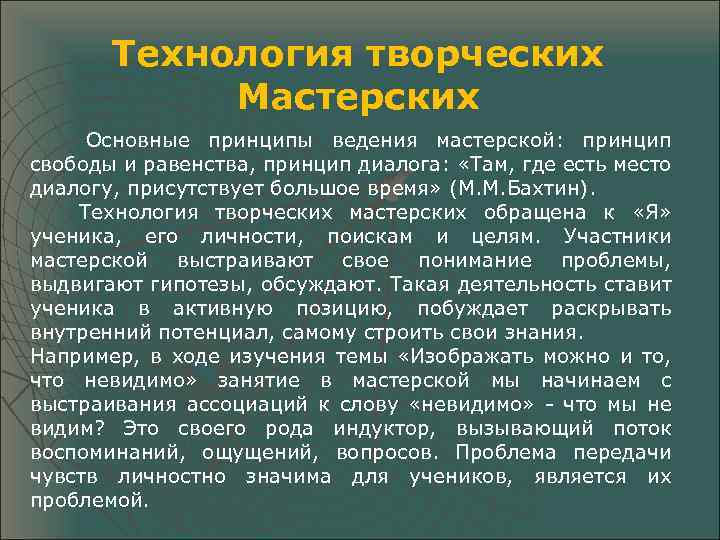 Технология творческих Мастерских

Основные принципы ведения мастерской: принцип свободы и равенства, принцип диалога: «Там, где есть место диалогу, присутствует большое время» (М.М.Бахтин).

Технология творческих мастерских обращена к «Я» ученика, его личности, поискам и целям. Участники мастерской выстраивают свое понимание проблемы, выдвигают гипотезы, обсуждают. Такая деятельность ставит ученика в активную позицию, побуждает раскрывать внутренний потенциал, самому строить свои знания.
Например, в ходе изучения темы «Изображать можно и то, что невидимо» занятие в мастерской мы начинаем с выстраивания ассоциаций к слову «невидимо» - что мы не видим? Это своего рода индуктор, вызывающий поток воспоминаний, ощущений, вопросов. Проблема передачи чувств личностно значима для учеников, является их проблемой.